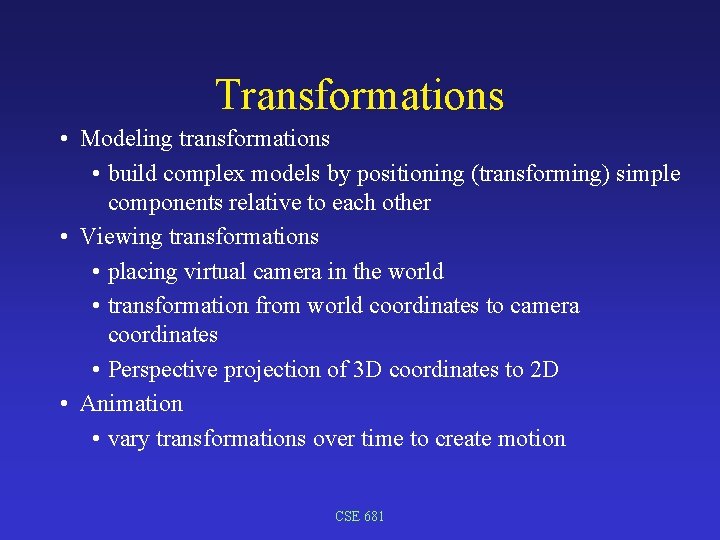 Transformations

• Modeling transformations
  • build complex models by positioning (transforming) simple components relative to each other
• Viewing transformations
  • placing virtual camera in the world
  • transformation from world coordinates to camera coordinates
  • Perspective projection of 3D coordinates to 2D
• Animation
  • vary transformations over time to create motion

CSE 681